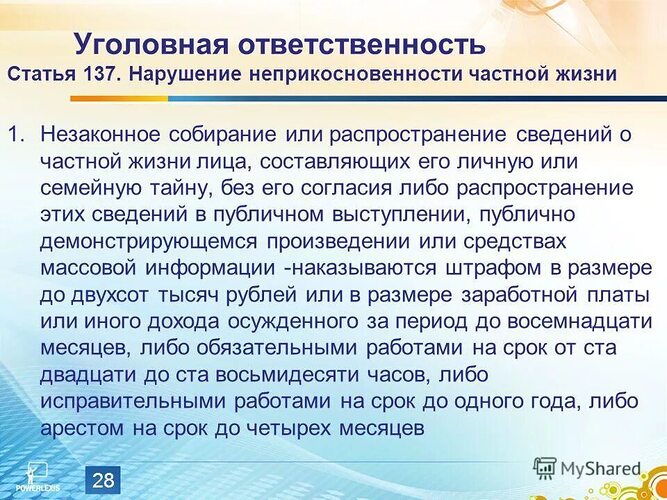 Уголовная ответственность
Статья 137. Нарушение неприкосновенности частной жизни

1. Незаконное собирание или распространение сведений о частной жизни лица, составляющих его личную или семейную тайну, без его согласия либо распространение этих сведений в публичном выступлении, публично демонстрирующемся произведении или средствах массовой информации -наказываются штрафом в размере до двухсот тысяч рублей или в размере заработной платы или иного дохода осужденного за период до восемнадцати месяцев, либо обязательными работами на срок от ста двадцати до ста восьмидесяти часов, либо исправительными работами на срок до одного года, либо арестом на срок до четырех месяцев

POWERLEXIS
28
MyShared